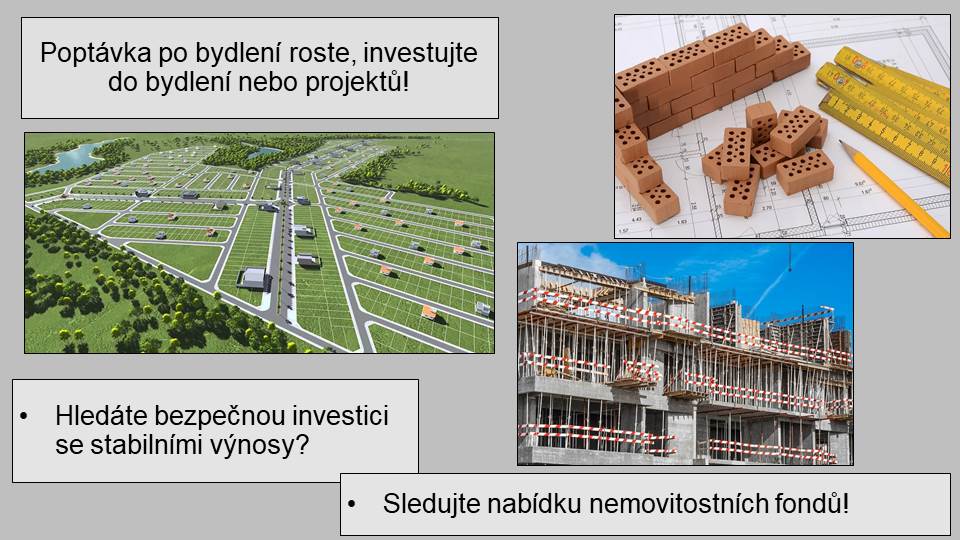 Poptávka po bydlení roste, investujte do bydlení nebo projektů!

• Hledáte bezpečnou investici se stabilními výnosy?

• Sledujte nabídku nemovitostních fondů!